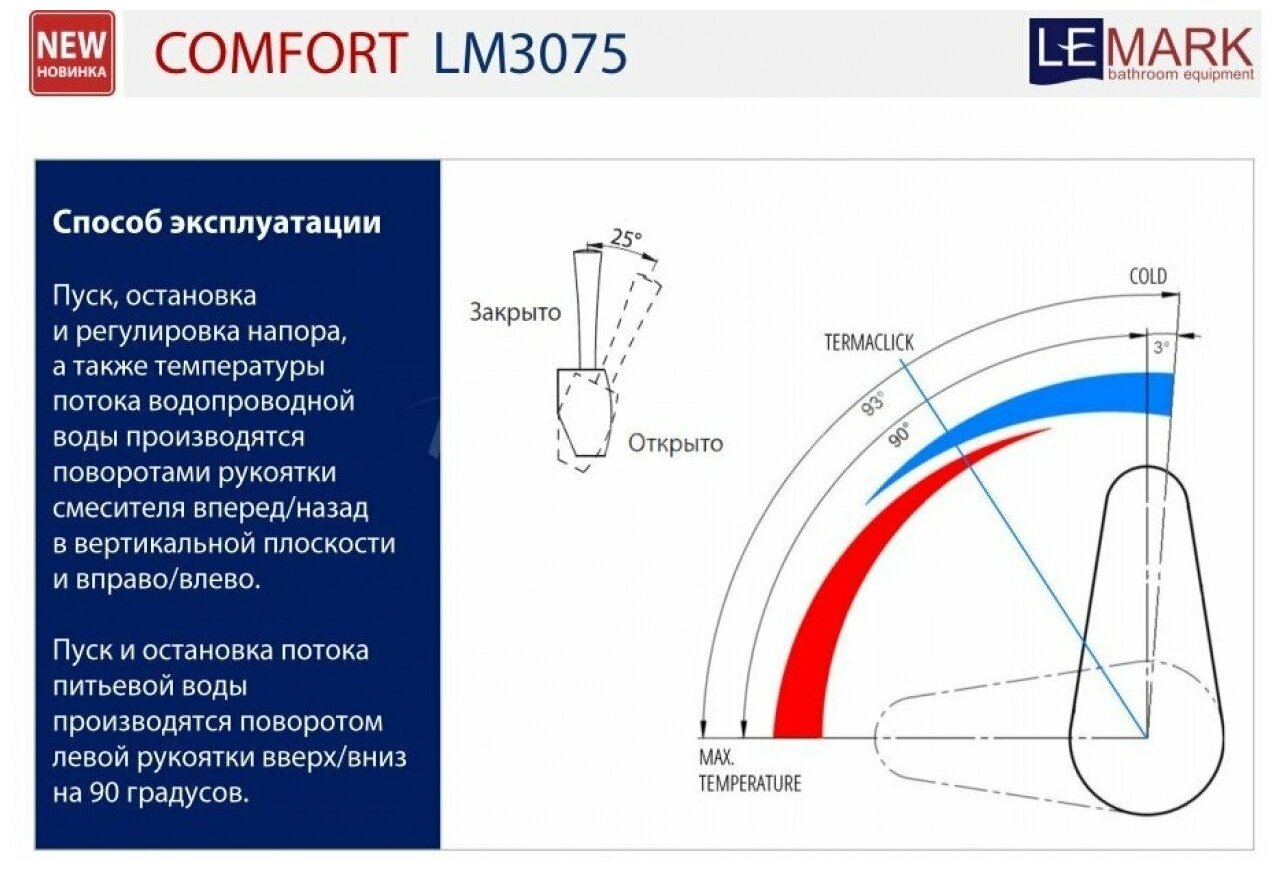 NEW
НОВИНКА

COMFORT LM3075

LEMARK
bathroom equipment

Способ эксплуатации

Пуск, остановка и регулировка напора, а также температуры потока водопроводной воды производятся поворотами рукоятки смесителя вперед/назад в вертикальной плоскости и вправо/влево.

Пуск и остановка потока питьевой воды производятся поворотом левой рукоятки вверх/вниз на 90 градусов.

25°
Закрыто
Открыто

COLD
TERMACLICK
3°
93°
90°
MAX.
TEMPERATURE